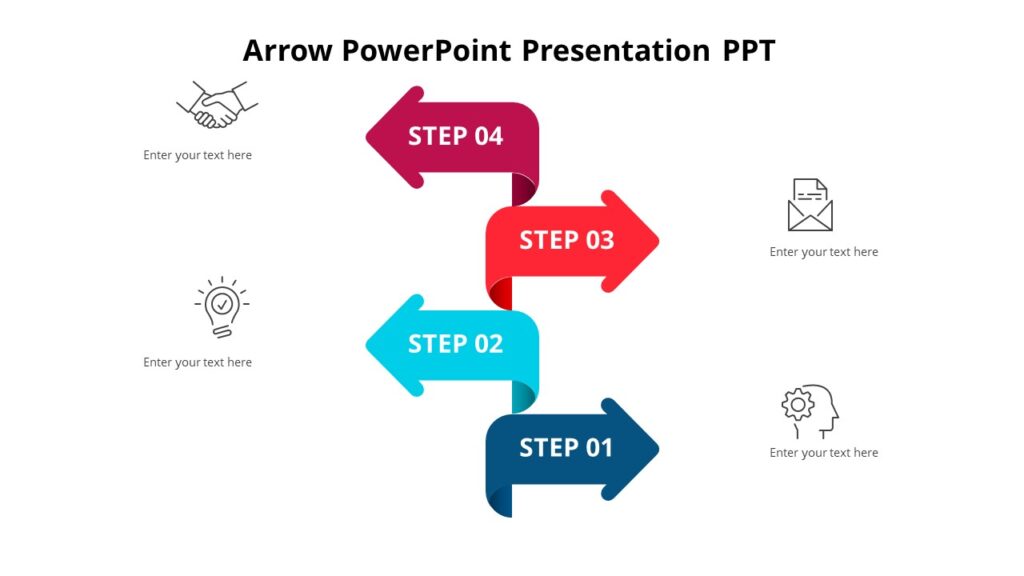 Arrow PowerPoint Presentation PPT

Enter your text here

STEP 04

STEP 03

Enter your text here

Enter your text here

STEP 02

STEP 01

Enter your text here